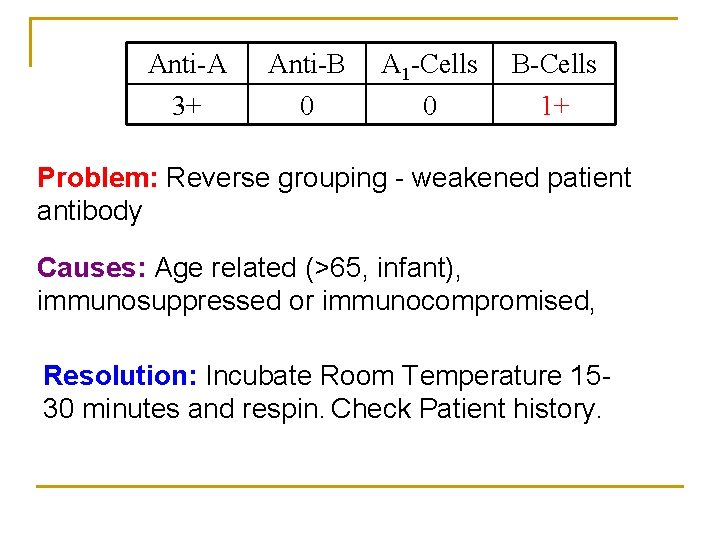 | Anti-A | Anti-B | $A_1$-Cells | B-Cells |
|---|---|---|---|
| 3+ | 0 | 0 | 1+ |

Problem: Reverse grouping - weakened patient antibody

Causes: Age related (>65, infant), immunosuppressed or immunocompromised,

Resolution: Incubate Room Temperature 15-30 minutes and respin. Check Patient history.